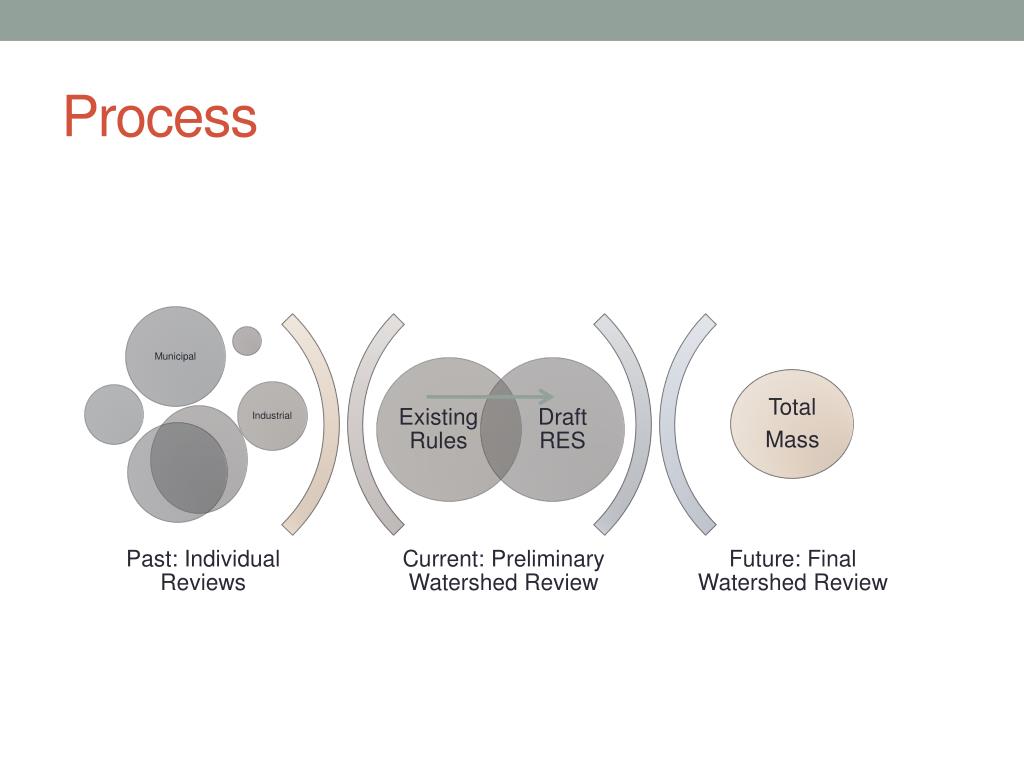 Process

Municipal

Industrial

Existing Rules

Draft RES

Total Mass

Past: Individual Reviews

Current: Preliminary Watershed Review

Future: Final Watershed Review